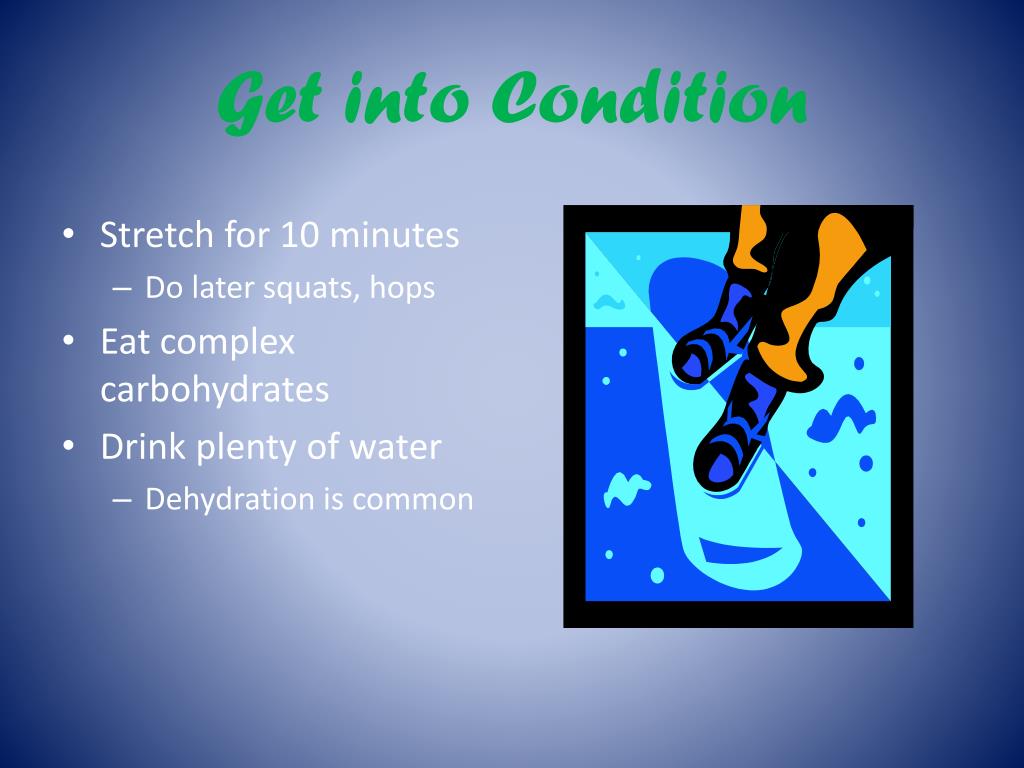 Get into Condition

• Stretch for 10 minutes
  – Do later squats, hops
• Eat complex carbohydrates
• Drink plenty of water
  – Dehydration is common